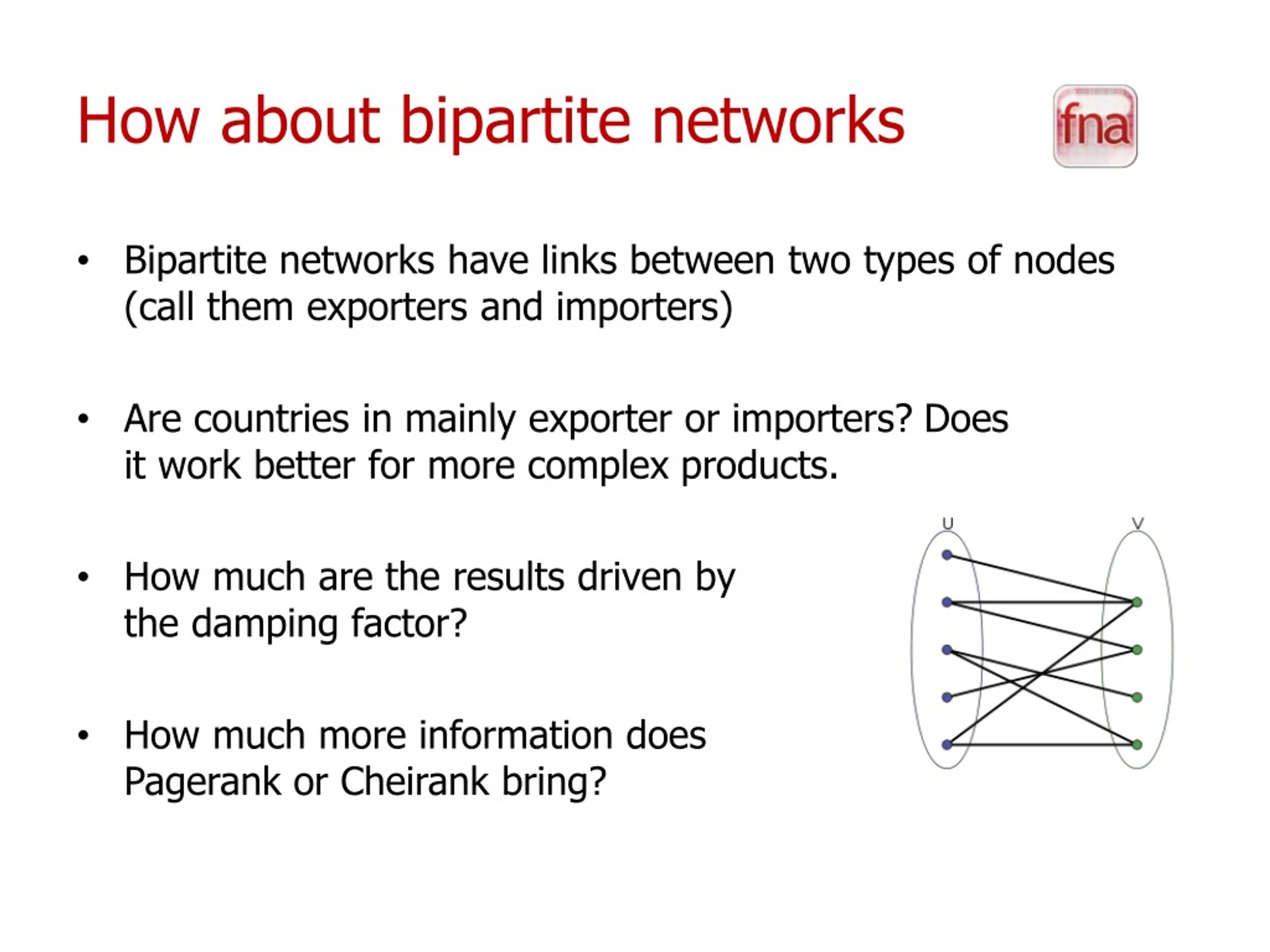 How about bipartite networks

fna

• Bipartite networks have links between two types of nodes (call them exporters and importers)

• Are countries in mainly exporter or importers? Does it work better for more complex products.

• How much are the results driven by the damping factor?

• How much more information does Pagerank or Cheirank bring?

U

V